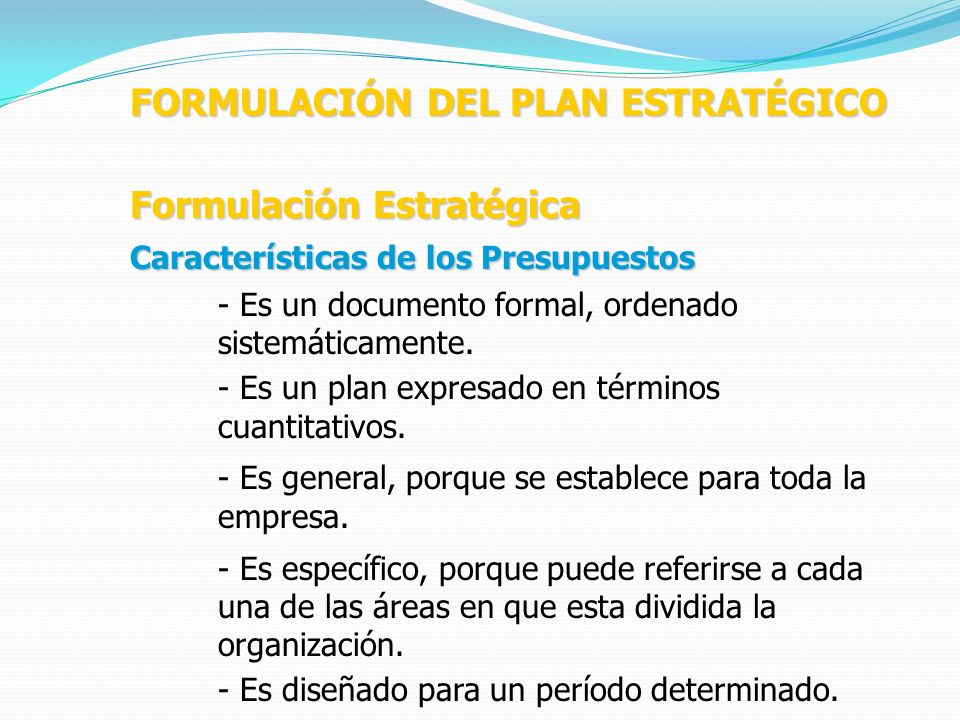 FORMULACIÓN DEL PLAN ESTRATÉGICO

Formulación Estratégica

Características de los Presupuestos

- Es un documento formal, ordenado sistemáticamente.

- Es un plan expresado en términos cuantitativos.

- Es general, porque se establece para toda la empresa.

- Es específico, porque puede referirse a cada una de las áreas en que esta dividida la organización.

- Es diseñado para un período determinado.